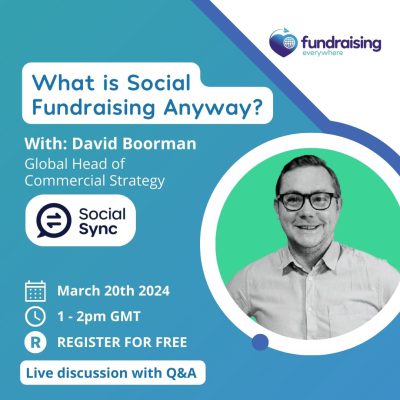 fundraising
everywhere

What is Social Fundraising Anyway?

With: David Boorman
Global Head of Commercial Strategy

Social Sync

March 20th 2024
1 - 2pm GMT
R REGISTER FOR FREE

Live discussion with Q&A